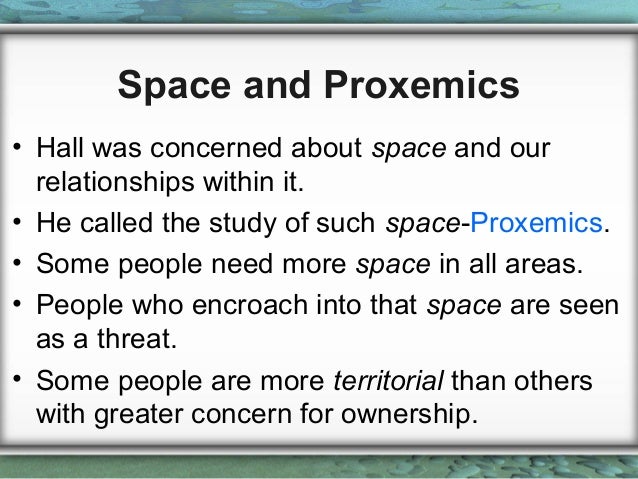 Space and Proxemics

• Hall was concerned about space and our relationships within it.
• He called the study of such space-Proxemics.
• Some people need more space in all areas.
• People who encroach into that space are seen as a threat.
• Some people are more territorial than others with greater concern for ownership.